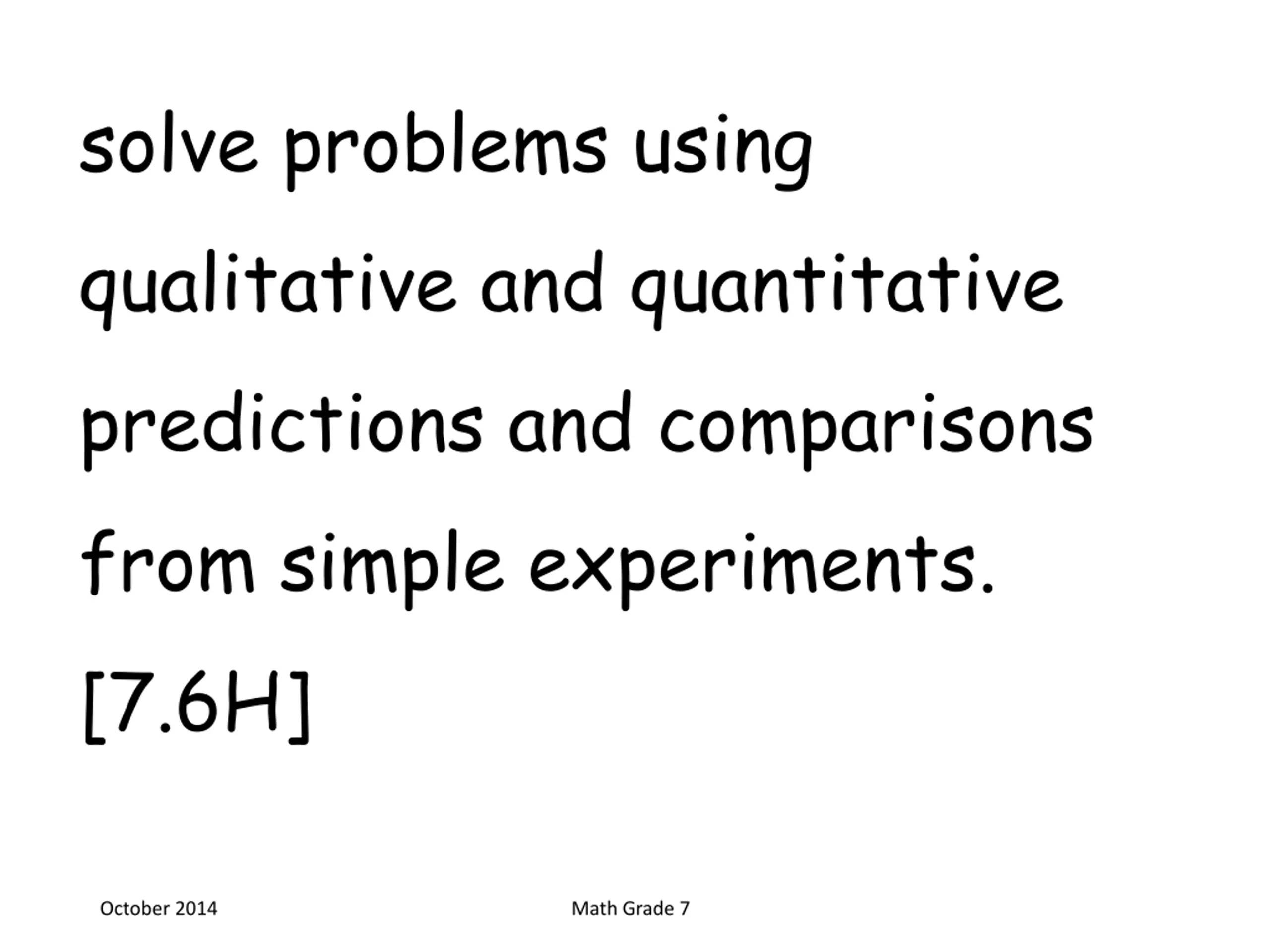 solve problems using qualitative and quantitative predictions and comparisons from simple experiments. [7.6H]

October 2014

Math Grade 7